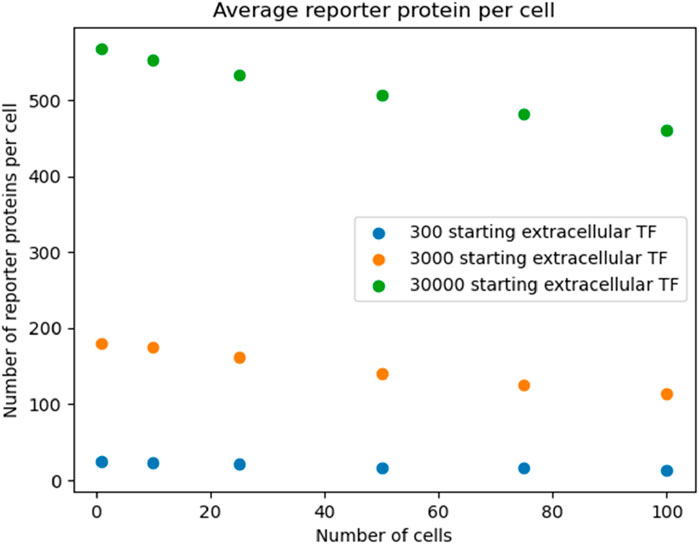 Average reporter protein per cell

Number of reporter proteins per cell

500
400
300
200
100
0

300 starting extracellular TF
3000 starting extracellular TF
30000 starting extracellular TF

0
20
40
60
80
100

Number of cells